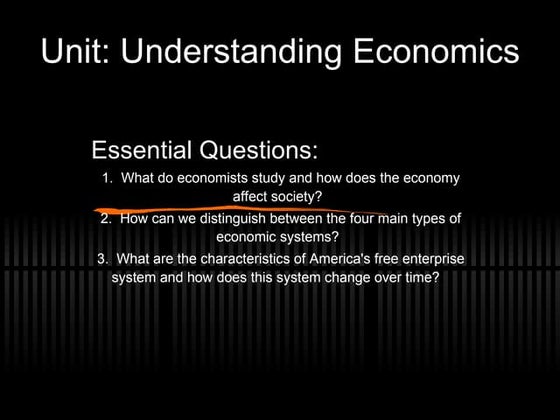 Unit: Understanding Economics

Essential Questions:

1. What do economists study and how does the economy affect society?

2. How can we distinguish between the four main types of economic systems?

3. What are the characteristics of America's free enterprise system and how does this system change over time?